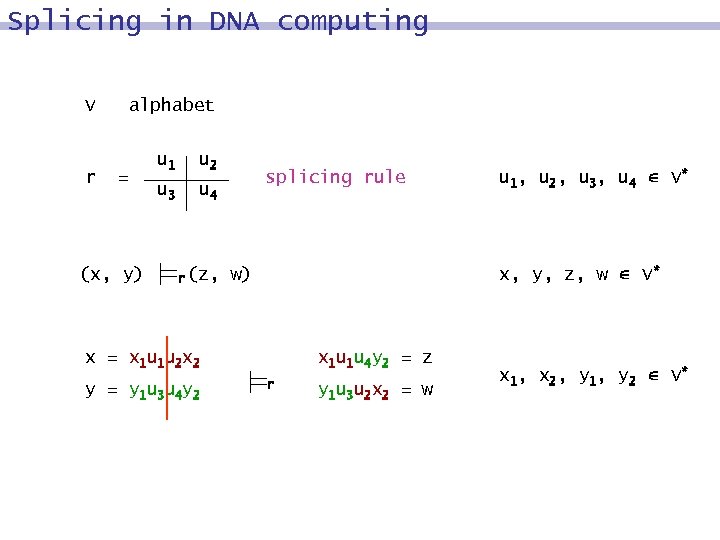 Splicing in DNA computing

V alphabet

$r = \frac{u_1 \mid u_2}{u_3 \mid u_4}$ splicing rule $u_1, u_2, u_3, u_4 \in V^*$

$(x, y) \models_r (z, w)$ $x, y, z, w \in V^*$

$x = x_1u_1u_2x_2$
$y = y_1u_3u_4y_2$
$\models_r$
$x_1u_1u_4y_2 = z$
$y_1u_3u_2x_2 = w$
$x_1, x_2, y_1, y_2 \in V^*$